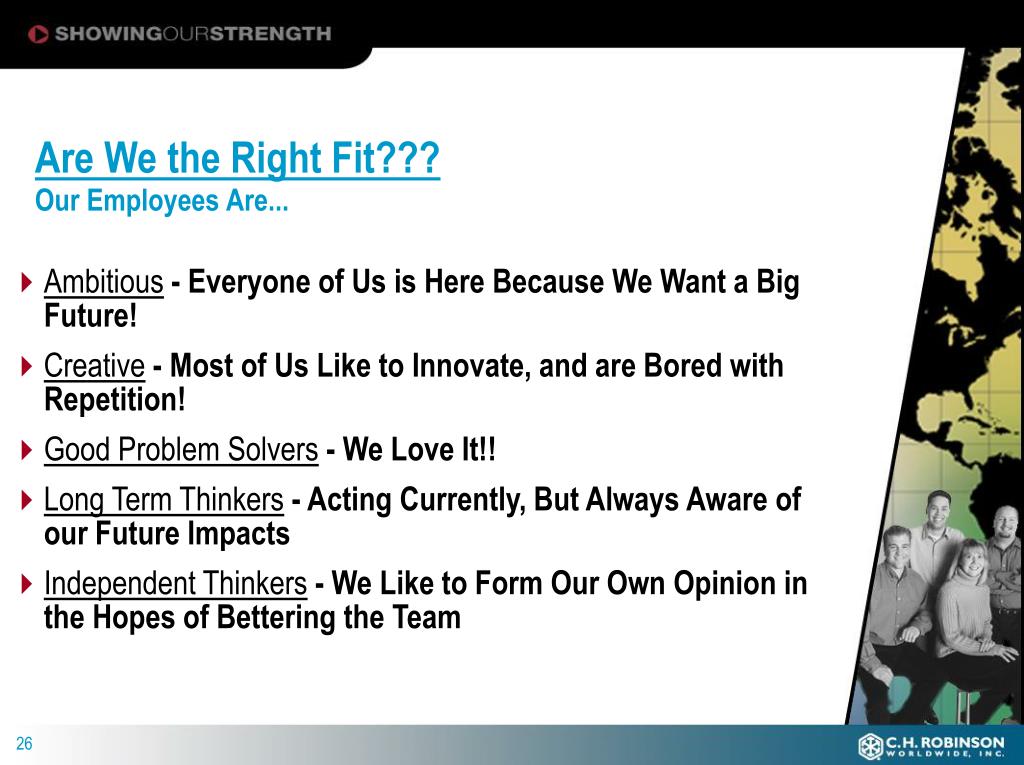 SHOWINGOURSTRENGTH

Are We the Right Fit???
Our Employees Are...

Ambitious - Everyone of Us is Here Because We Want a Big Future!

Creative - Most of Us Like to Innovate, and are Bored with Repetition!

Good Problem Solvers - We Love It!!

Long Term Thinkers - Acting Currently, But Always Aware of our Future Impacts

Independent Thinkers - We Like to Form Our Own Opinion in the Hopes of Bettering the Team

26

C.H. ROBINSON WORLDWIDE, INC.